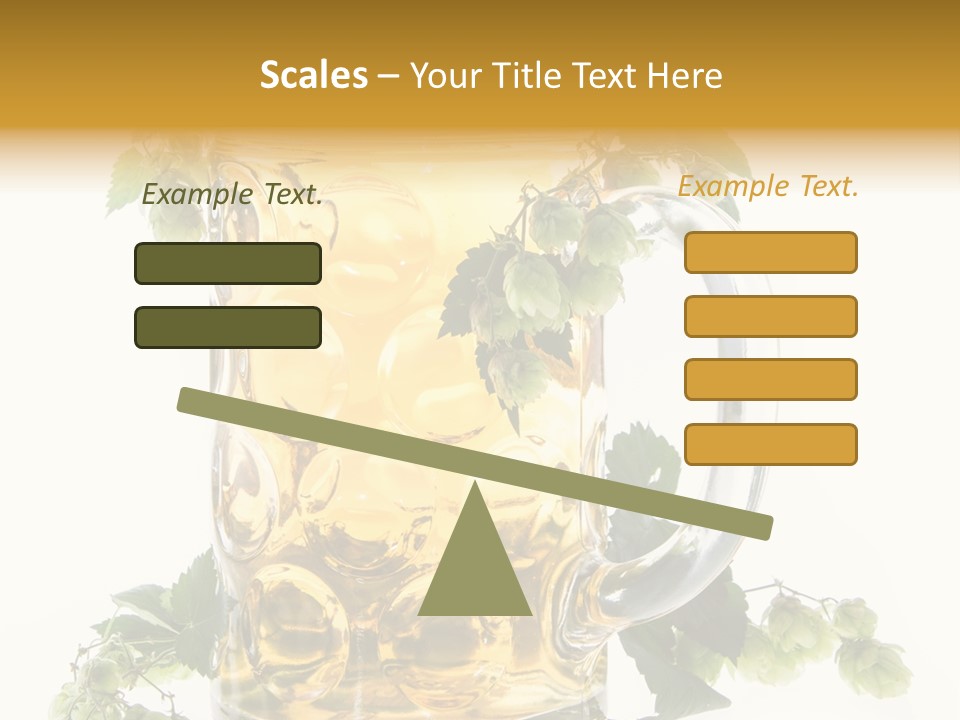 Scales – Your Title Text Here

Example Text.

Example Text.